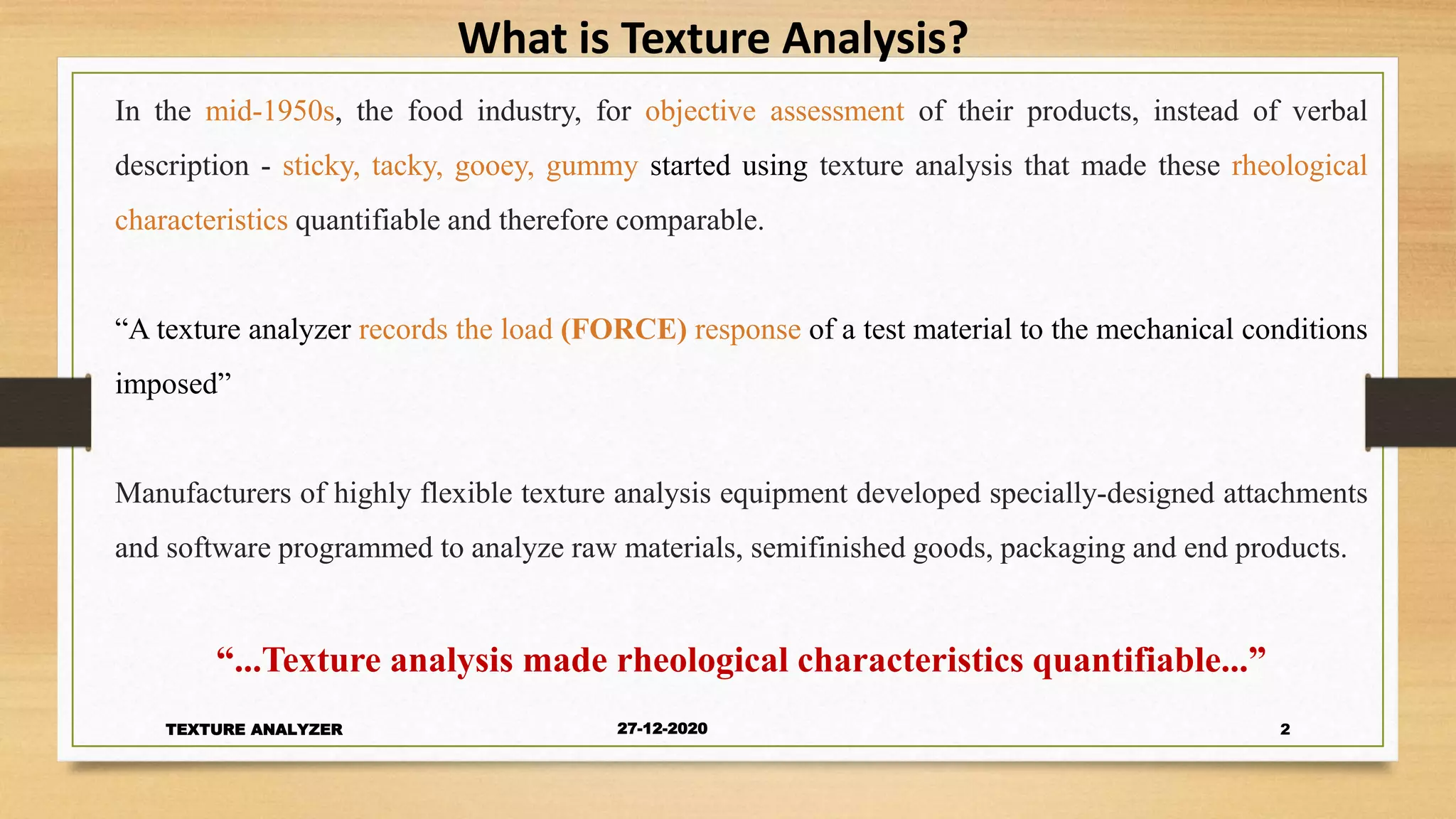 What is Texture Analysis?

In the mid-1950s, the food industry, for objective assessment of their products, instead of verbal description - sticky, tacky, gooey, gummy started using texture analysis that made these rheological characteristics quantifiable and therefore comparable.

“A texture analyzer records the load (FORCE) response of a test material to the mechanical conditions imposed”

Manufacturers of highly flexible texture analysis equipment developed specially-designed attachments and software programmed to analyze raw materials, semifinished goods, packaging and end products.

“...Texture analysis made rheological characteristics quantifiable...”

TEXTURE ANALYZER

27-12-2020

2